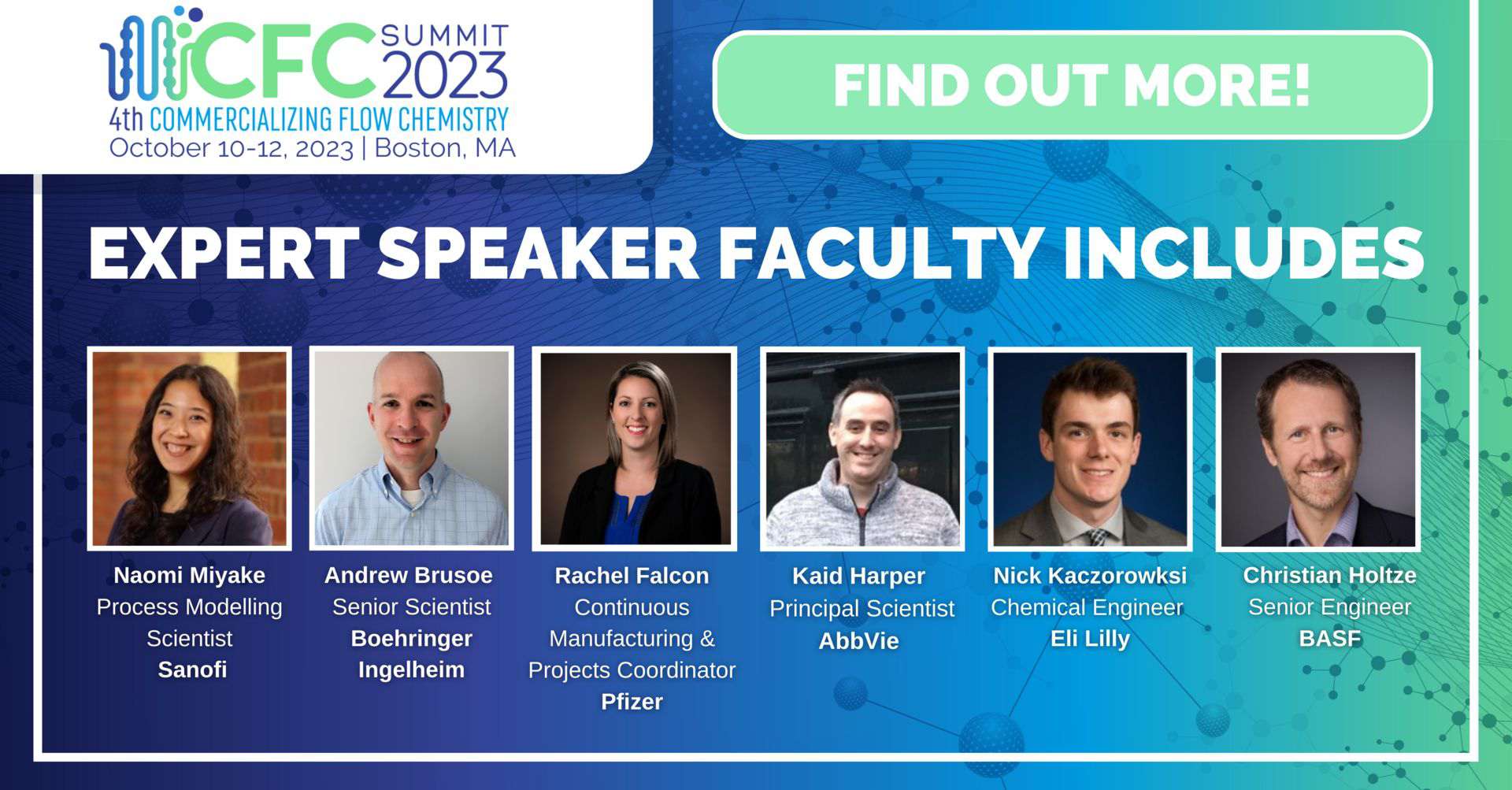 CFC SUMMIT 2023
4th COMMERCIALIZING FLOW CHEMISTRY
October 10-12, 2023 | Boston, MA

FIND OUT MORE!

EXPERT SPEAKER FACULTY INCLUDES

Naomi Miyake
Process Modelling Scientist
Sanofi

Andrew Brusoe
Senior Scientist
Boehringer Ingelheim

Rachel Falcon
Continuous Manufacturing & Projects Coordinator
Pfizer

Kaid Harper
Principal Scientist
AbbVie

Nick Kaczorowksi
Chemical Engineer
Eli Lilly

Christian Holtze
Senior Engineer
BASF